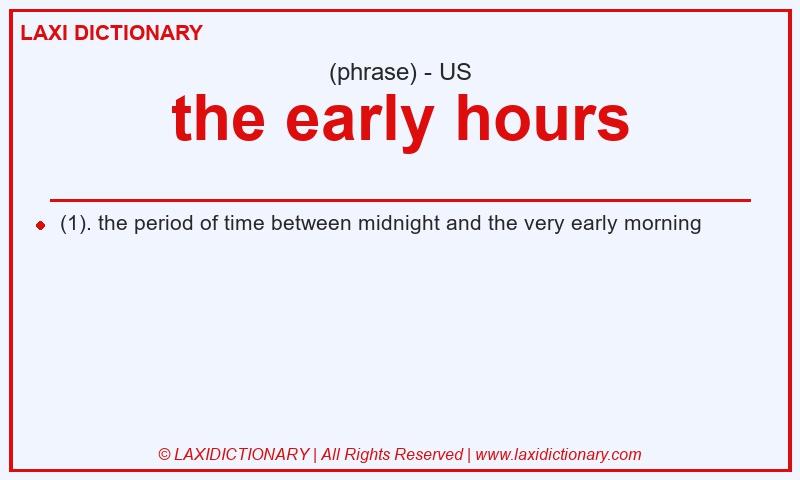 LAXI DICTIONARY

(phrase) - US

the early hours

(1). the period of time between midnight and the very early morning

© LAXIDICTIONARY | All Rights Reserved | www.laxidictionary.com